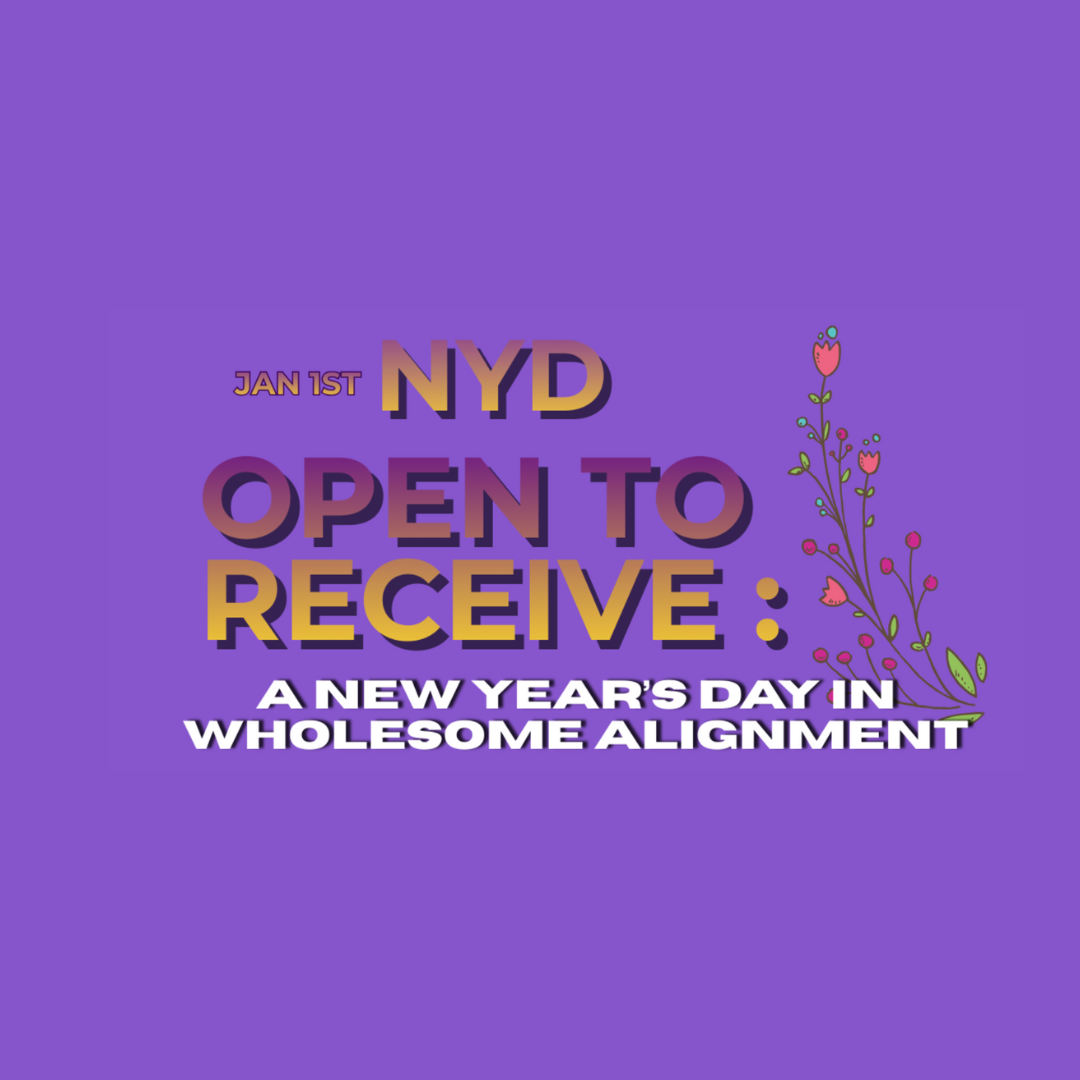 JAN 1ST NYD

OPEN TO RECEIVE :

A NEW YEAR'S DAY IN WHOLESOME ALIGNMENT